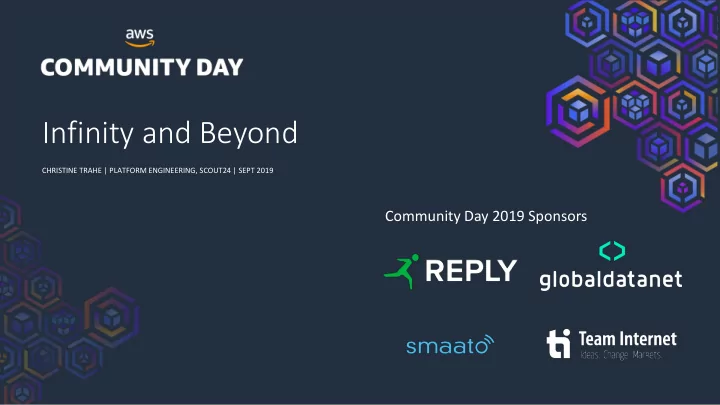 aws
COMMUNITY DAY

Infinity and Beyond

CHRISTINE TRAHE | PLATFORM ENGINEERING, SCOUT24 | SEPT 2019

Community Day 2019 Sponsors

REPLY

globaldatanet

smaato

ti Team Internet
Ideas. Change. Markets.